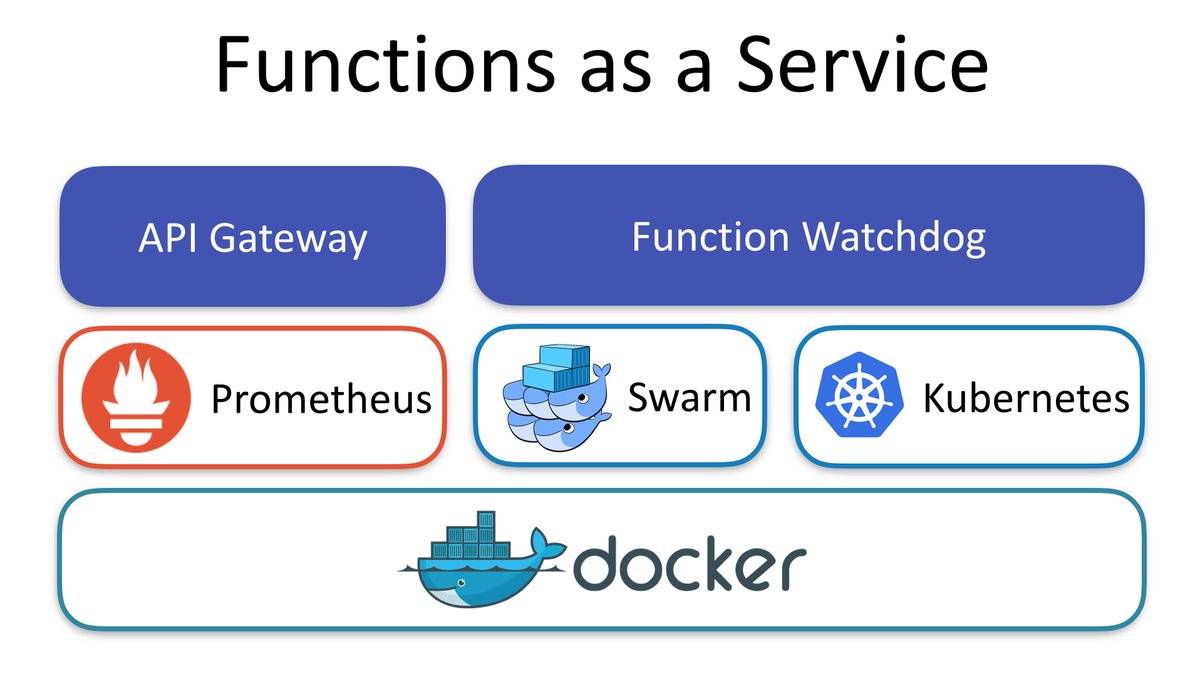 Functions as a Service

API Gateway

Function Watchdog

Prometheus

Swarm

Kubernetes

docker